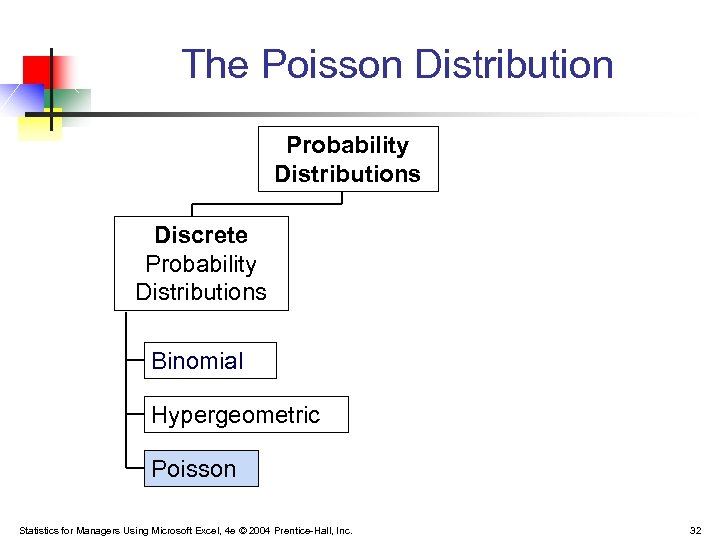 The Poisson Distribution

Probability Distributions

Discrete Probability Distributions

Binomial

Hypergeometric

Poisson

Statistics for Managers Using Microsoft Excel, 4e © 2004 Prentice-Hall, Inc.

32